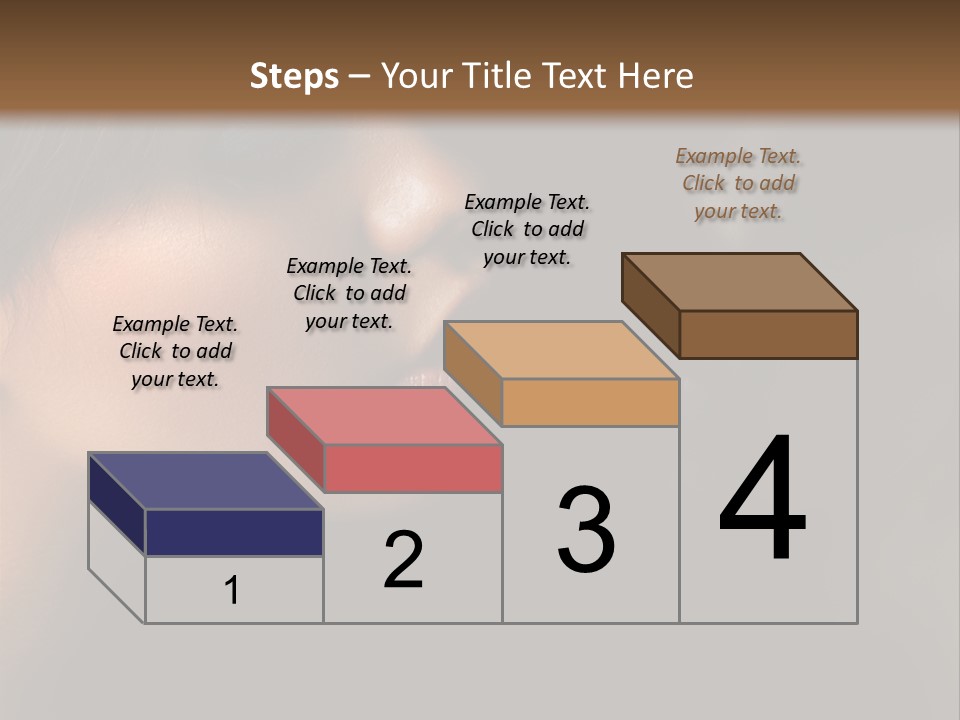 Steps – Your Title Text Here

Example Text. Click to add your text.

Example Text. Click to add your text.

Example Text. Click to add your text.

Example Text. Click to add your text.

1

2

3

4